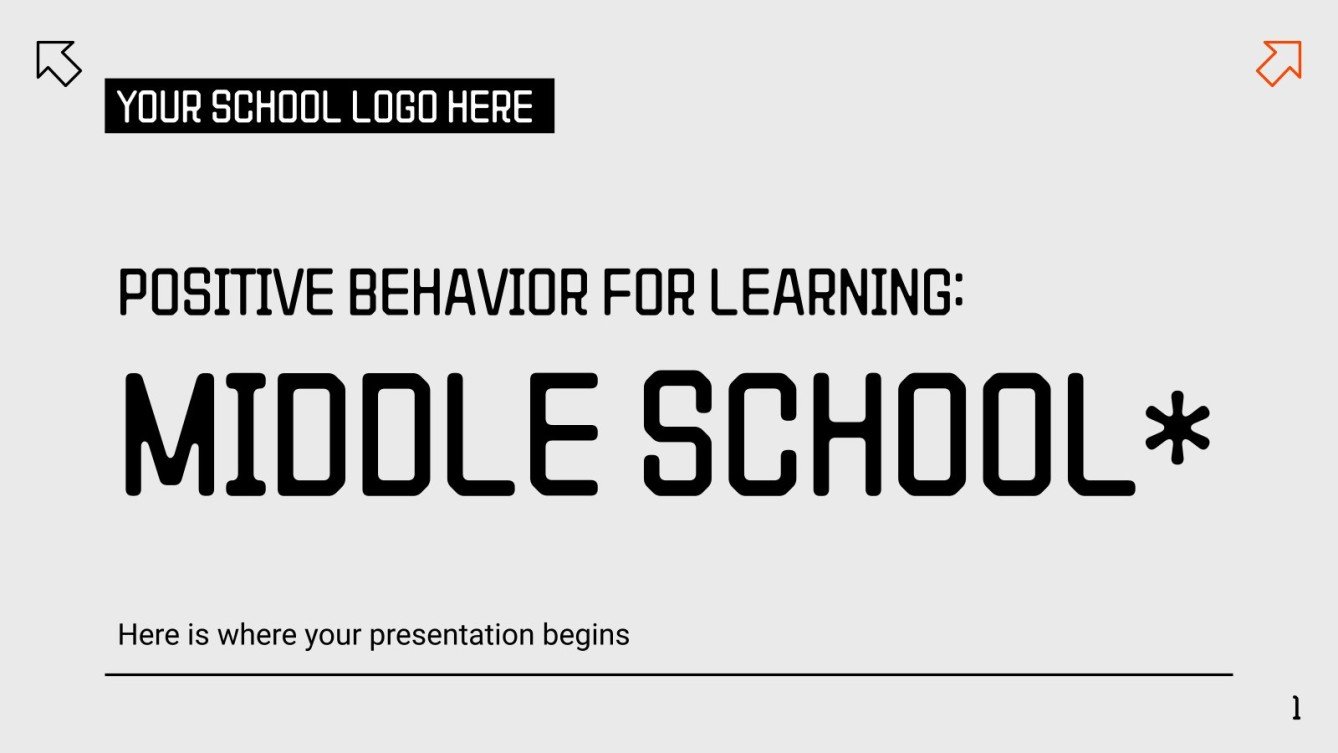 YOUR SCHOOL LOGO HERE

POSITIVE BEHAVIOR FOR LEARNING:

MIDDLE SCHOOL*

Here is where your presentation begins

1